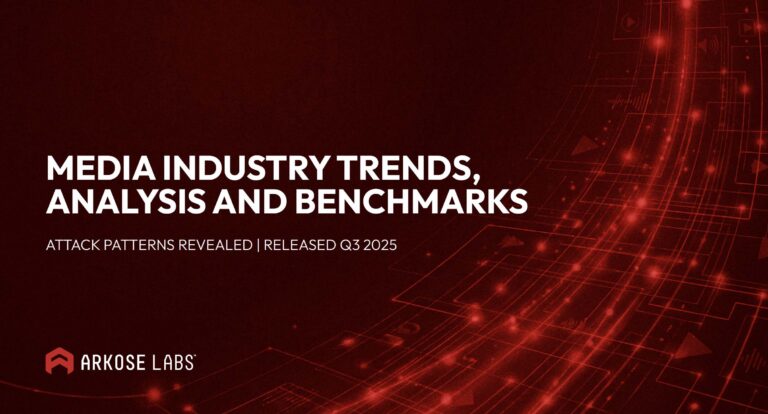 MEDIA INDUSTRY TRENDS, ANALYSIS AND BENCHMARKS

ATTACK PATTERNS REVEALED | RELEASED Q3 2025

ARKOSE LABS